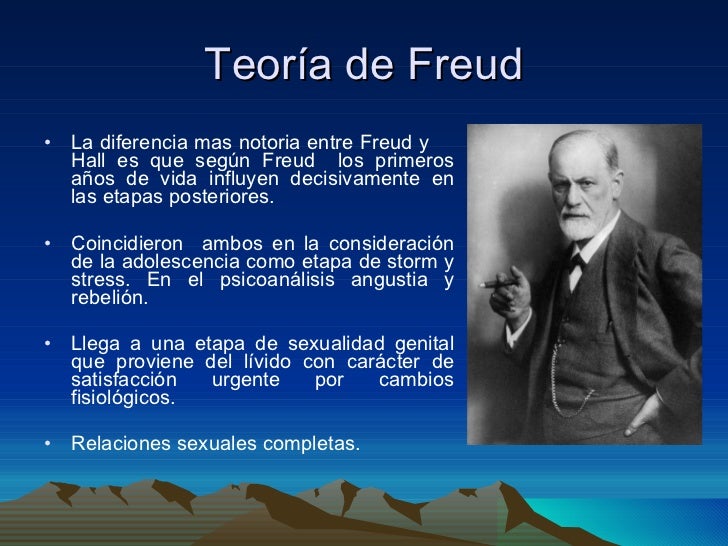 Teoría de Freud

• La diferencia mas notoria entre Freud y Hall es que según Freud los primeros años de vida influyen decisivamente en las etapas posteriores.

• Coincidieron ambos en la consideración de la adolescencia como etapa de storm y stress. En el psicoanálisis angustia y rebelión.

• Llega a una etapa de sexualidad genital que proviene del lívido con carácter de satisfacción urgente por cambios fisiológicos.

• Relaciones sexuales completas.